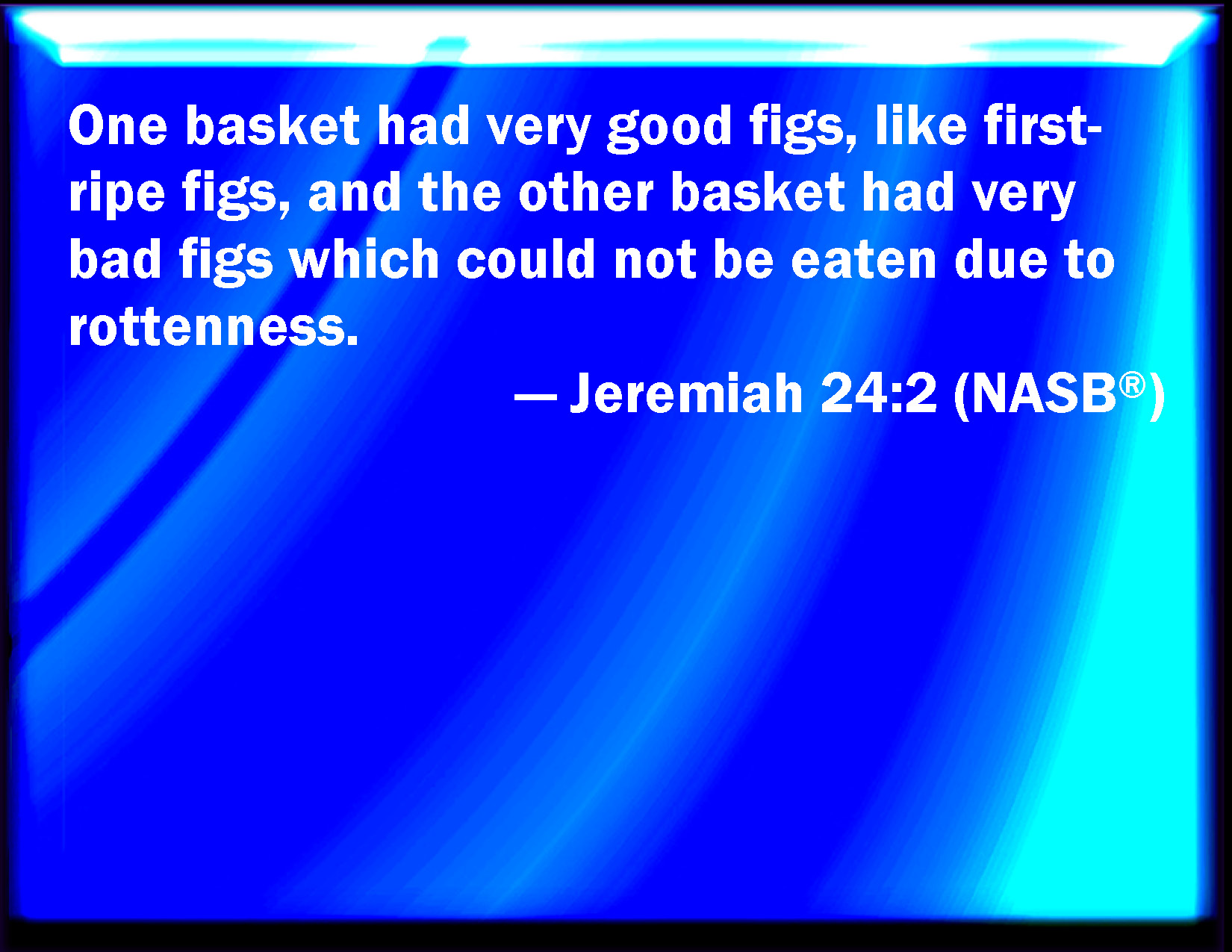 One basket had very good figs, like first-ripe figs, and the other basket had very bad figs which could not be eaten due to rottenness.

— Jeremiah 24:2 (NASB®)